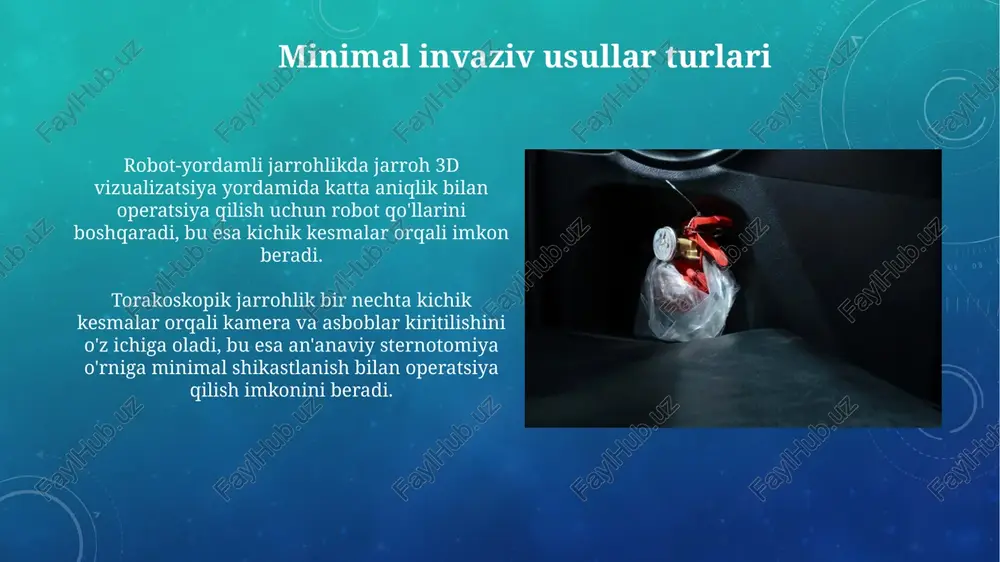 Minimal invaziv usullar turlari

Robot-yordamli jarrohlikda jarroh 3D vizualizatsiya yordamida katta aniqlik bilan operatsiya qilish uchun robot qo'llarini boshqaradi, bu esa kichik kesmalar orqali imkon beradi.

Torakoskopik jarrohlik bir nechta kichik kesmalar orqali kamera va asboblar kiritilishini o'z ichiga oladi, bu esa an'anaviy sternotomiya o'rniga minimal shikastlanish bilan operatsiya qilish imkonini beradi.

FaylHub.uz